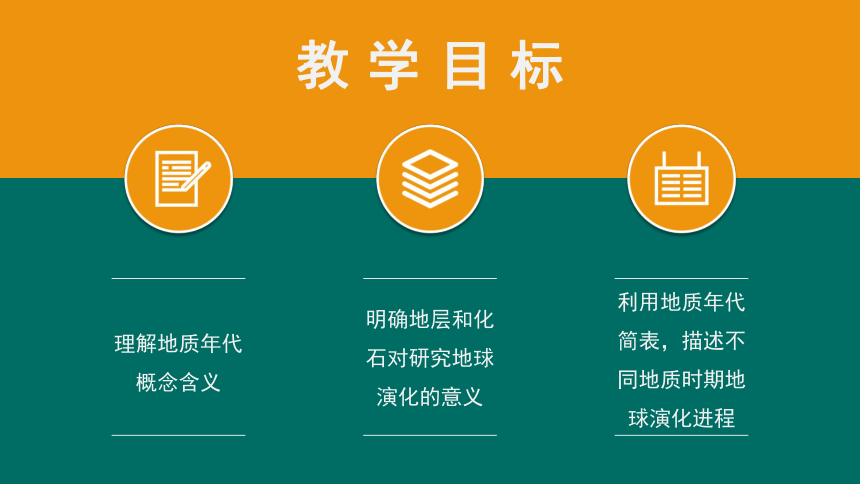 教学目标

理解地质年代概念含义

明确地层和化石对研究地球演化的意义

利用地质年代简表，描述不同地质时期地球演化进程